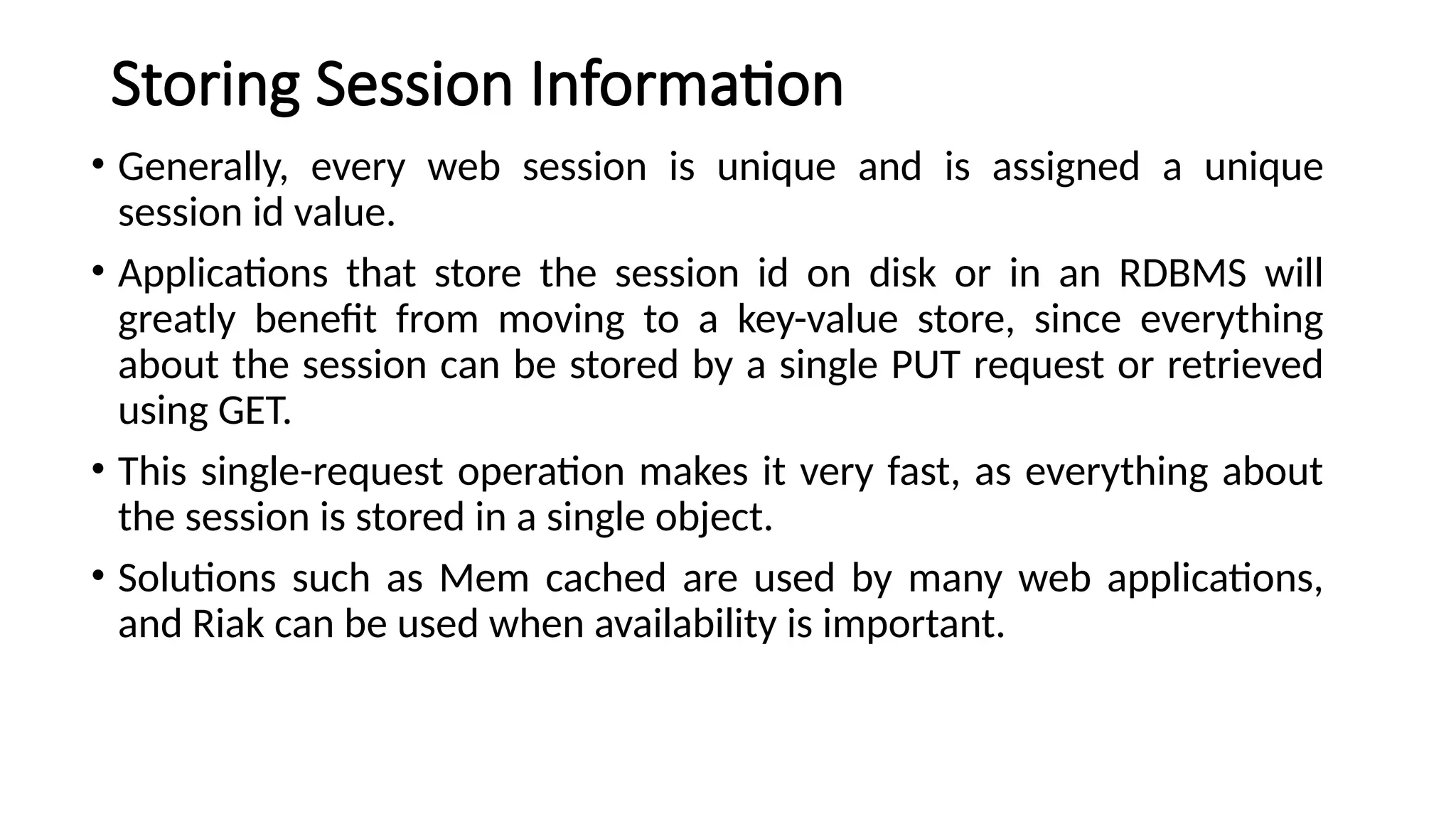 Storing Session Information

• Generally, every web session is unique and is assigned a unique session id value.

• Applications that store the session id on disk or in an RDBMS will greatly benefit from moving to a key-value store, since everything about the session can be stored by a single PUT request or retrieved using GET.

• This single-request operation makes it very fast, as everything about the session is stored in a single object.

• Solutions such as Mem cached are used by many web applications, and Riak can be used when availability is important.